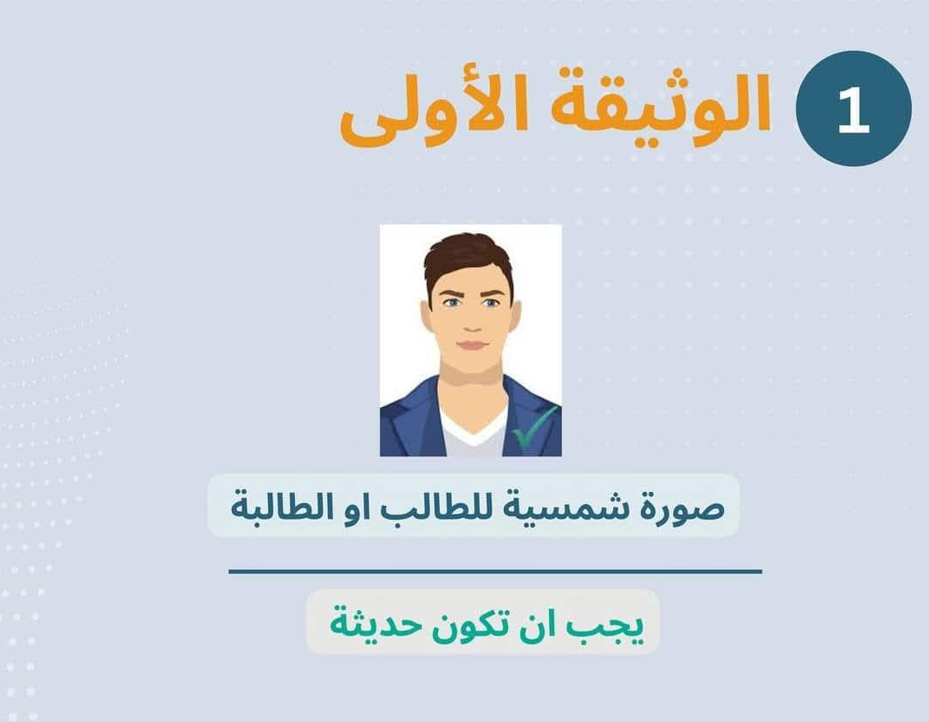 1 الوثيقة الأولى

صورة شمسية للطالب او الطالبة

يجب ان تكون حديثة